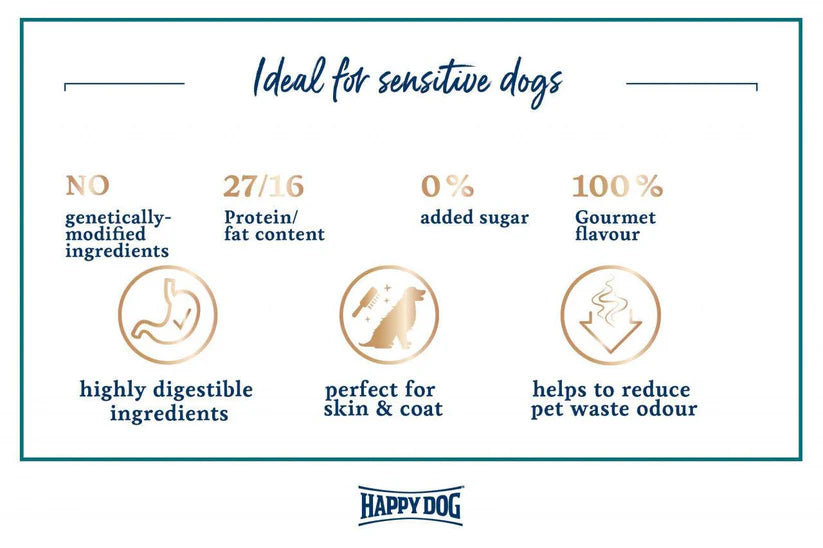 Ideal for sensitive dogs

NO
genetically-modified ingredients

27/16
Protein/ fat content

0%
added sugar

100%
Gourmet flavour

highly digestible ingredients

perfect for skin & coat

helps to reduce pet waste odour

HAPPY DOG